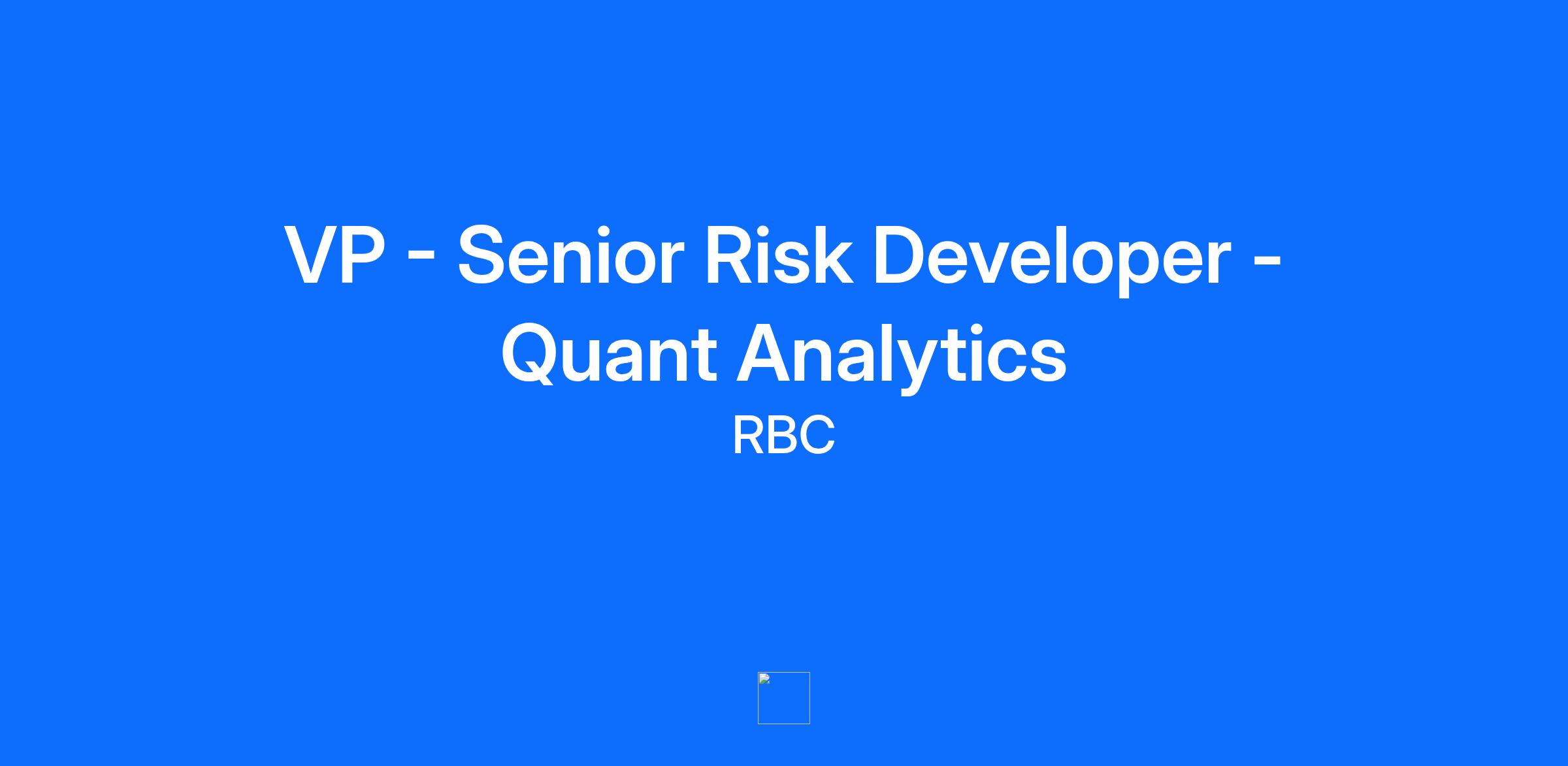 VP - Senior Risk Developer - Quant Analytics

RBC